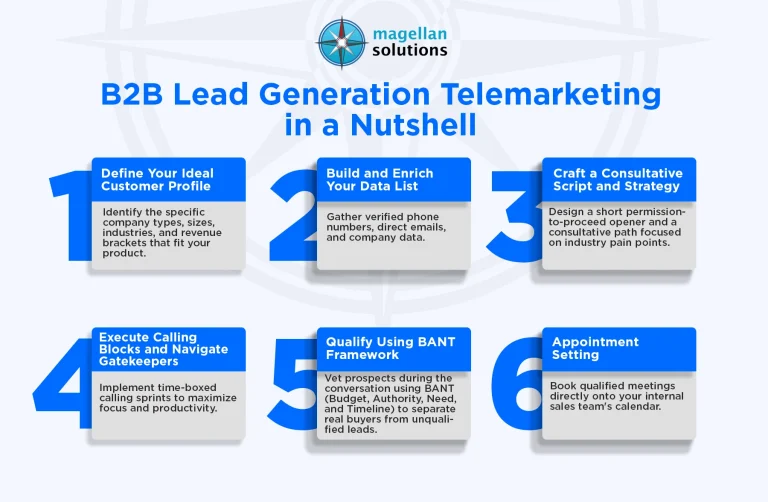 magellan solutions

B2B Lead Generation Telemarketing in a Nutshell

1

Define Your Ideal Customer Profile

Identify the specific company types, sizes, industries, and revenue brackets that fit your product.

2

Build and Enrich Your Data List

Gather verified phone numbers, direct emails, and company data.

3

Craft a Consultative Script and Strategy

Design a short permission-to-proceed opener and a consultative path focused on industry pain points.

4

Execute Calling Blocks and Navigate Gatekeepers

Implement time-boxed calling sprints to maximize focus and productivity.

5

Qualify Using BANT Framework

Vet prospects during the conversation using BANT (Budget, Authority, Need, and Timeline) to separate real buyers from unqualified leads.

6

Appointment Setting

Book qualified meetings directly onto your internal sales team's calendar.